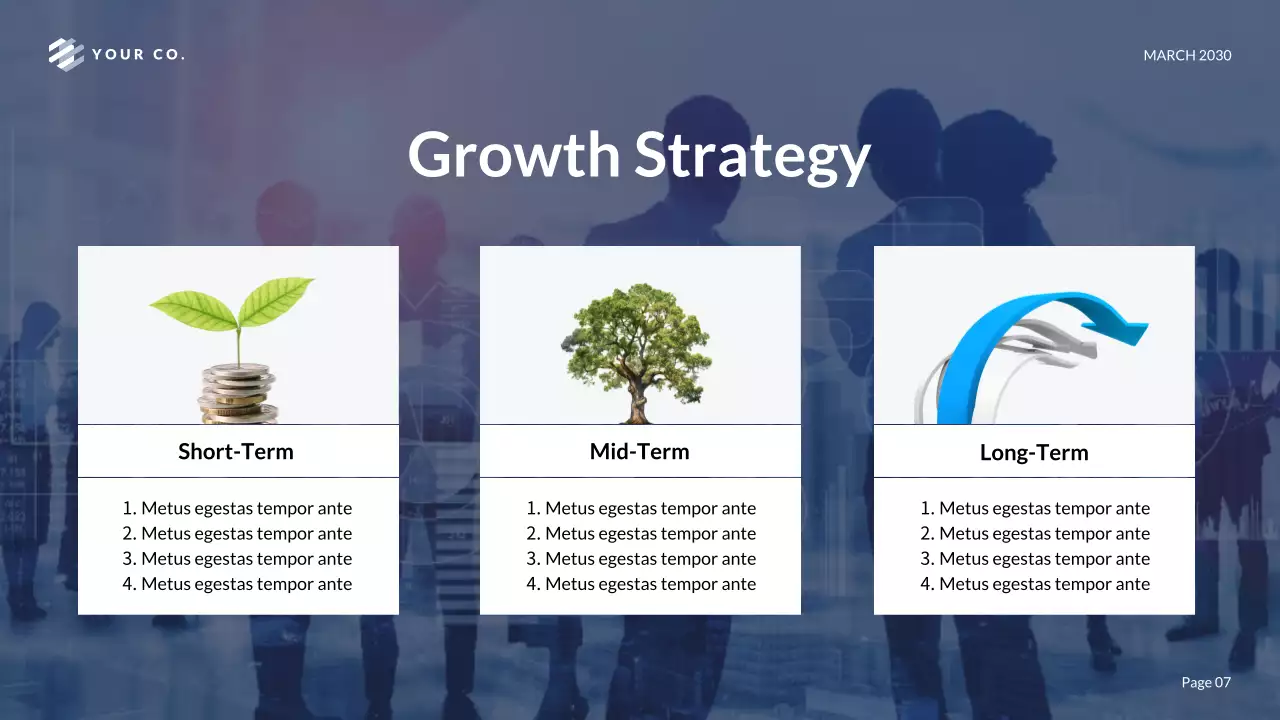 YOUR CO.

MARCH 2030

Growth Strategy

Short-Term

1. Metus egestas tempor ante
2. Metus egestas tempor ante
3. Metus egestas tempor ante
4. Metus egestas tempor ante

Mid-Term

1. Metus egestas tempor ante
2. Metus egestas tempor ante
3. Metus egestas tempor ante
4. Metus egestas tempor ante

Long-Term

1. Metus egestas tempor ante
2. Metus egestas tempor ante
3. Metus egestas tempor ante
4. Metus egestas tempor ante

Page 07